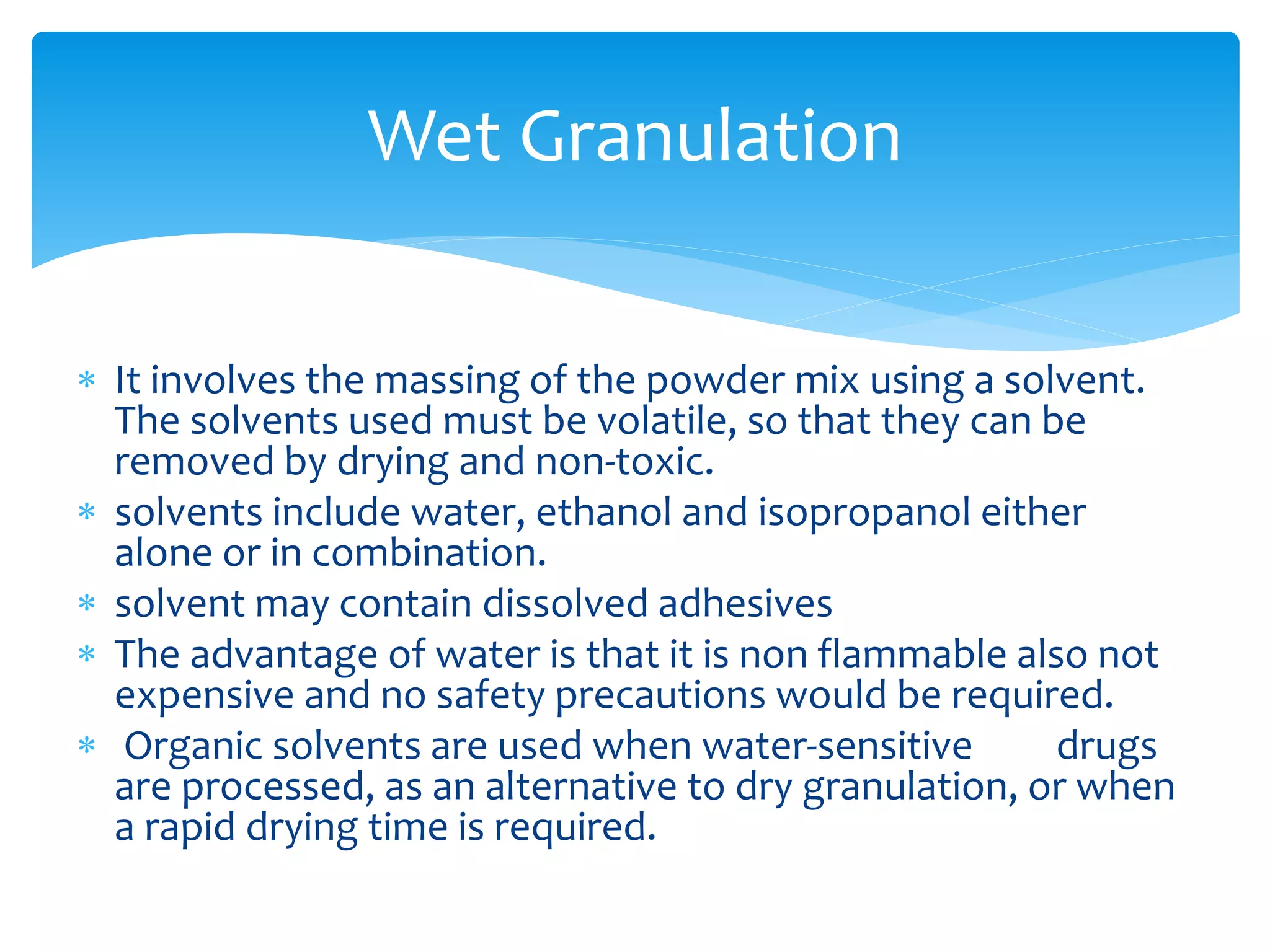 Wet Granulation

* It involves the massing of the powder mix using a solvent. The solvents used must be volatile, so that they can be removed by drying and non-toxic.
* solvents include water, ethanol and isopropanol either alone or in combination.
* solvent may contain dissolved adhesives
* The advantage of water is that it is non flammable also not expensive and no safety precautions would be required.
* Organic solvents are used when water-sensitive drugs are processed, as an alternative to dry granulation, or when a rapid drying time is required.